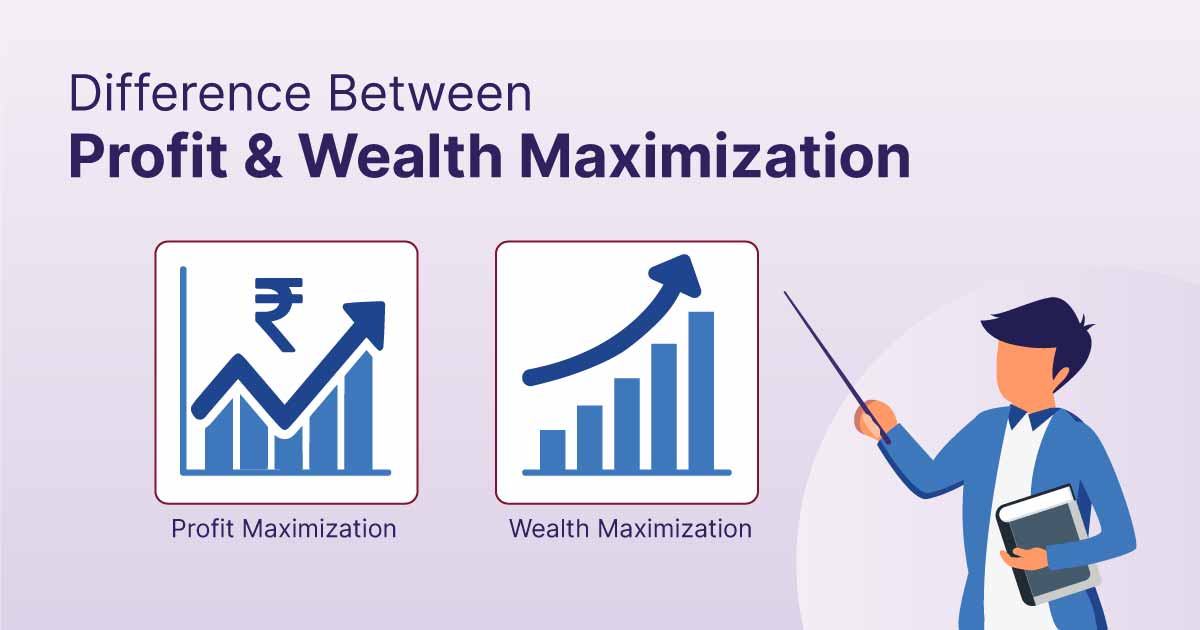 Difference Between
Profit & Wealth Maximization

₹

Profit Maximization

Wealth Maximization